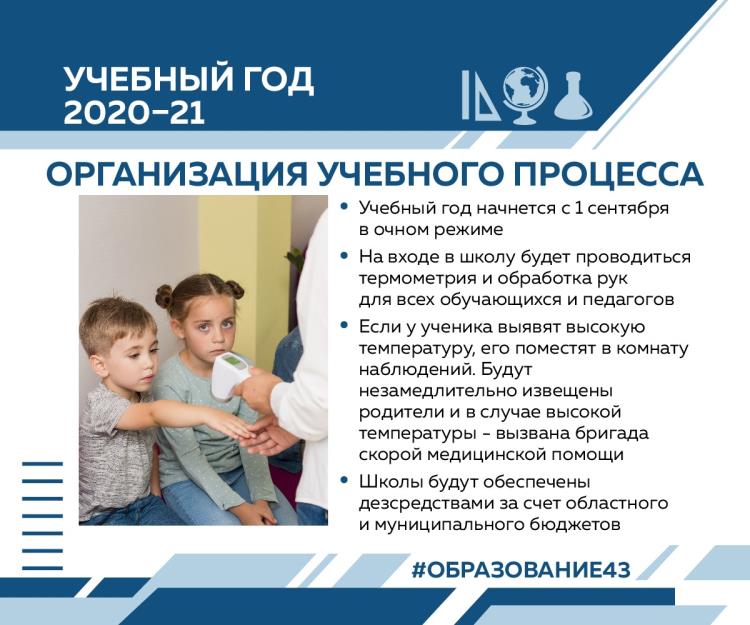 УЧЕБНЫЙ ГОД 2020–21

ОРГАНИЗАЦИЯ УЧЕБНОГО ПРОЦЕССА

• Учебный год начнется с 1 сентября в очном режиме

• На входе в школу будет проводиться термометрия и обработка рук для всех обучающихся и педагогов

• Если у ученика выявят высокую температуру, его поместят в комнату наблюдений. Будут незамедлительно извещены родители и в случае высокой температуры - вызвана бригада скорой медицинской помощи

• Школы будут обеспечены дезсредствами за счет областного и муниципального бюджетов

#ОБРАЗОВАНИЕ43